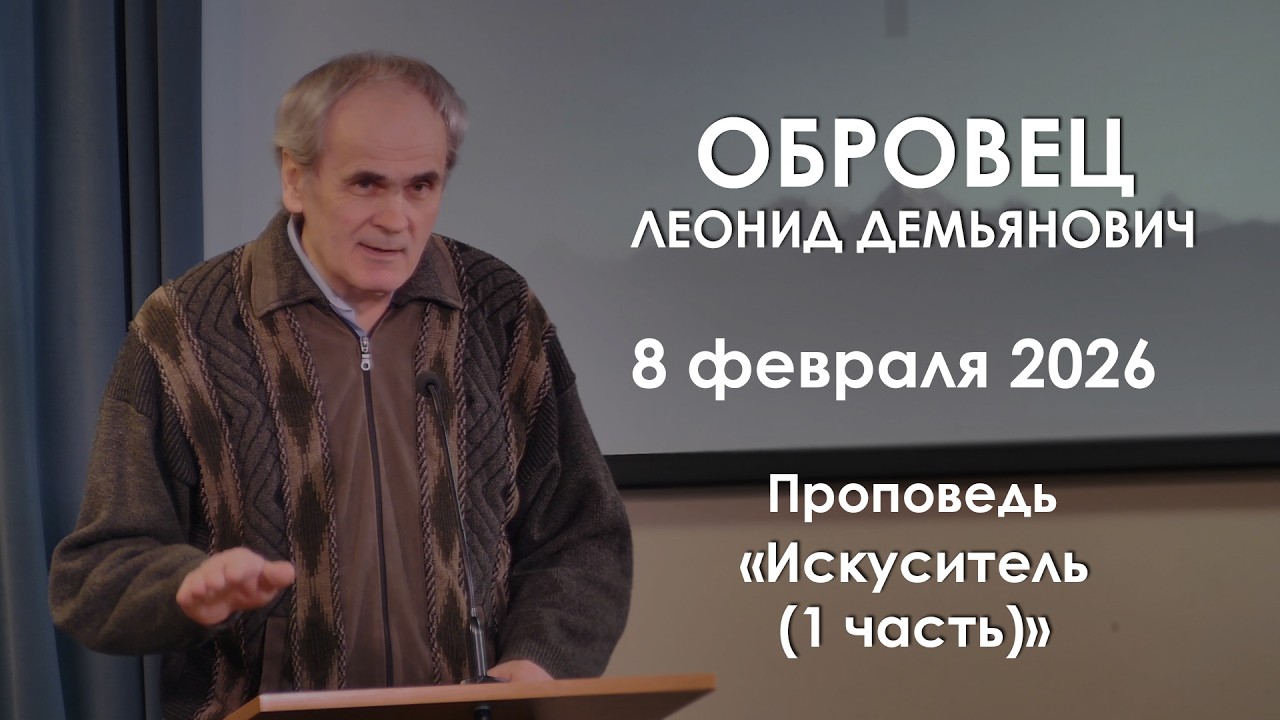 ОБРОВЕЦ
ЛЕОНИД ДЕМЬЯНОВИЧ

8 февраля 2026

Проповедь
«Искуситель
(1 часть)»